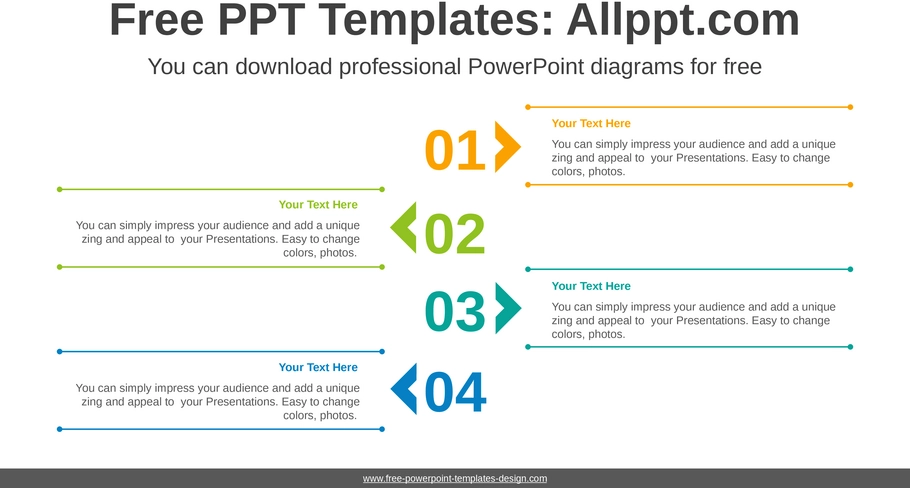 Free PPT Templates: Allppt.com

You can download professional PowerPoint diagrams for free

01

Your Text Here

You can simply impress your audience and add a unique zing and appeal to your Presentations. Easy to change colors, photos.

Your Text Here

You can simply impress your audience and add a unique zing and appeal to your Presentations. Easy to change colors, photos.

02

03

Your Text Here

You can simply impress your audience and add a unique zing and appeal to your Presentations. Easy to change colors, photos.

Your Text Here

You can simply impress your audience and add a unique zing and appeal to your Presentations. Easy to change colors, photos.

04

www.free-powerpoint-templates-design.com